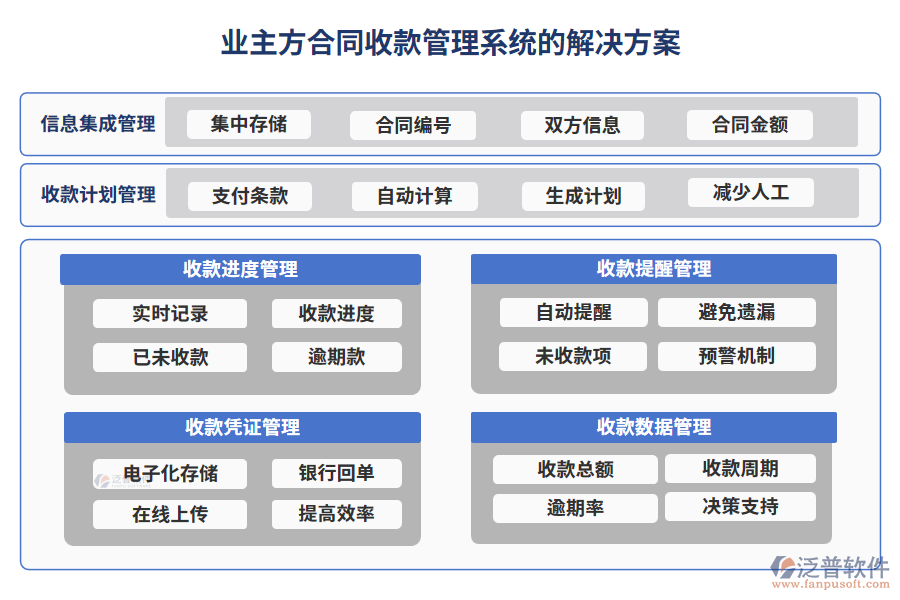 业主方合同收款管理系统的解决方案

信息集成管理
集中存储
合同编号
双方信息
合同金额

收款计划管理
支付条款
自动计算
生成计划
减少人工

收款进度管理
实时记录
收款进度
已未收款
逾期款

收款提醒管理
自动提醒
避免遗漏
未收款项
预警机制

收款凭证管理
电子化存储
银行回单
在线上传
提高效率

收款数据管理
收款总额
收款周期
逾期率
决策支持

泛普软件
www.fanpusoft.com